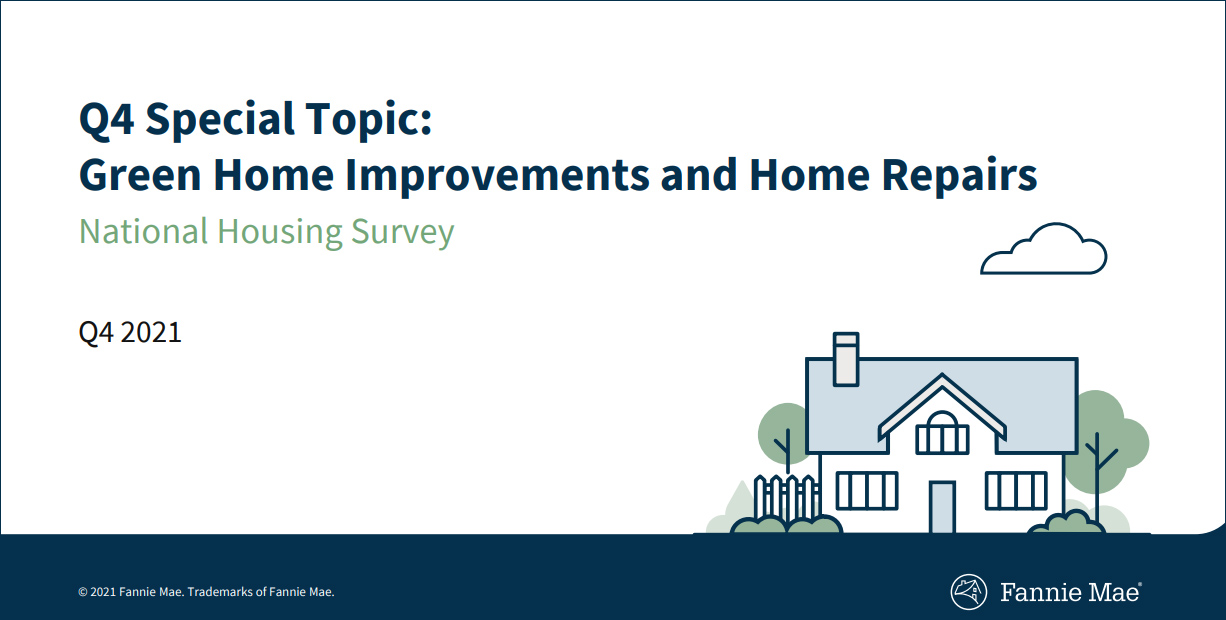 Q4 Special Topic:
Green Home Improvements and Home Repairs

National Housing Survey

Q4 2021

© 2021 Fannie Mae. Trademarks of Fannie Mae.

Fannie Mae®